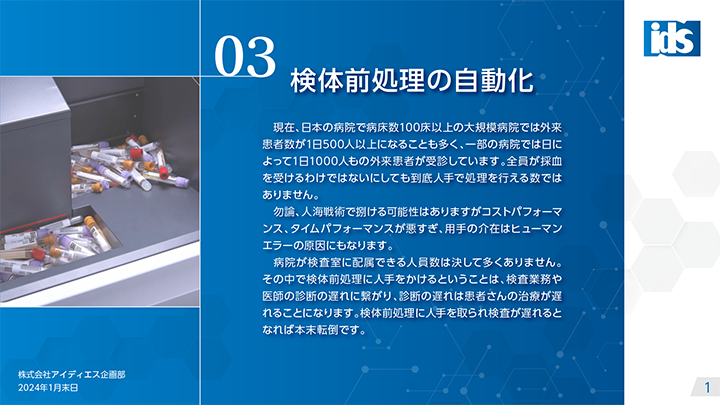 ids

03

検体前処理の自動化

現在、日本の病院で病床数100床以上の大規模病院では外来患者数が1日500人以上になることも多く、一部の病院では日によって1日1000人もの外来患者が受診しています。全員が採血を受けるわけではないにしても到底人手で処理を行える数ではありません。

勿論、人海戦術で捌ける可能性はありますがコストパフォーマンス、タイムパフォーマンスが悪すぎ、用手の介在はヒューマンエラーの原因にもなります。

病院が検査室に配属できる人員数は決して多くありません。その中で検体前処理に人手をかけるということは、検査業務や医師の診断の遅れに繋がり、診断の遅れは患者さんの治療が遅れることになります。検体前処理に人手を取られ検査が遅れるとなれば本末転倒です。

株式会社アイディエス企画部
2024年1月末日

1